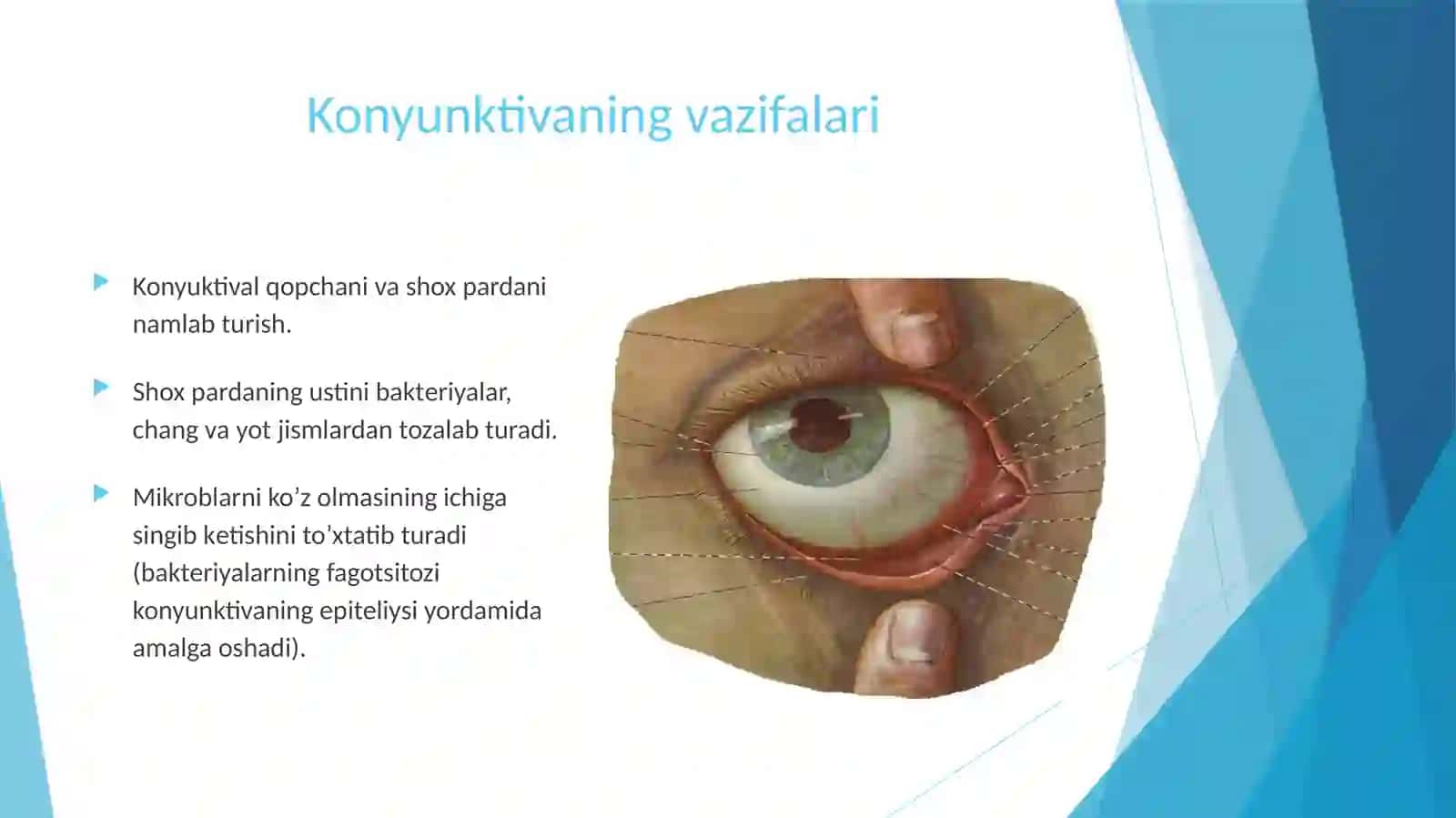 Konyunktivaning vazifalari

Konyuktival qopchani va shox pardani namlab turish.

Shox pardaning ustini bakteriyalar, chang va yot jismlardan tozalab turadi.

Mikroblarni ko’z olmasining ichiga singib ketishini to’xtatib turadi (bakteriyalarning fagotsitozi konyunktivaning epiteliysi yordamida amalga oshadi).